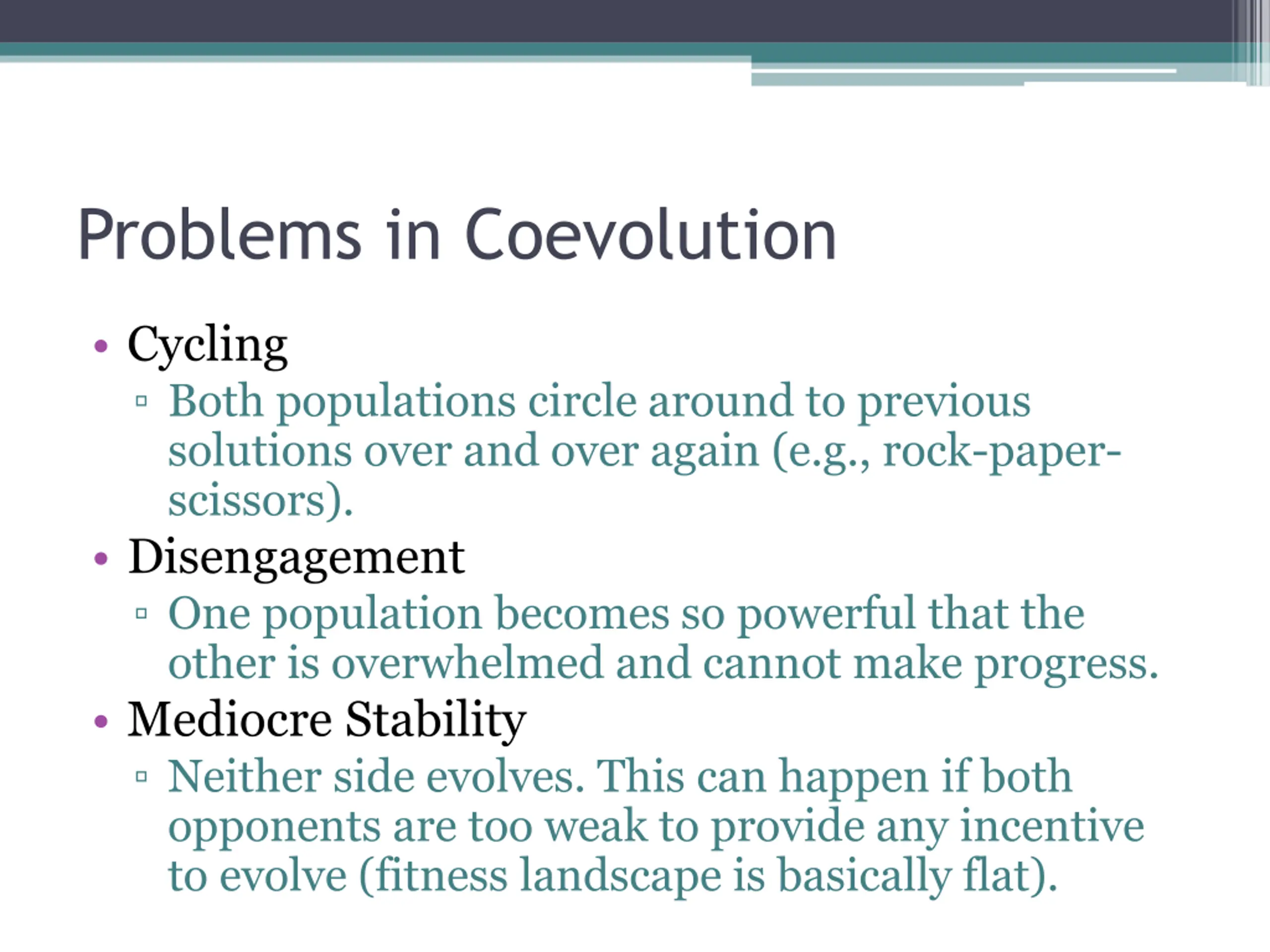 Problems in Coevolution

• Cycling
▫ Both populations circle around to previous solutions over and over again (e.g., rock-paper-scissors).

• Disengagement
▫ One population becomes so powerful that the other is overwhelmed and cannot make progress.

• Mediocre Stability
▫ Neither side evolves. This can happen if both opponents are too weak to provide any incentive to evolve (fitness landscape is basically flat).